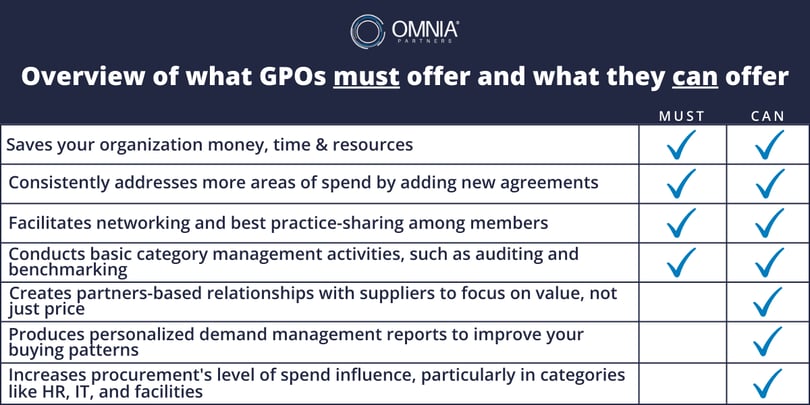 OMNIA® PARTNERS

Overview of what GPOs must offer and what they can offer

| | MUST | CAN |
|---|---|---|
| Saves your organization money, time & resources | ✓ | ✓ |
| Consistently addresses more areas of spend by adding new agreements | ✓ | ✓ |
| Facilitates networking and best practice-sharing among members | ✓ | ✓ |
| Conducts basic category management activities, such as auditing and benchmarking | ✓ | ✓ |
| Creates partners-based relationships with suppliers to focus on value, not just price | | ✓ |
| Produces personalized demand management reports to improve your buying patterns | | ✓ |
| Increases procurement's level of spend influence, particularly in categories like HR, IT, and facilities | | ✓ |